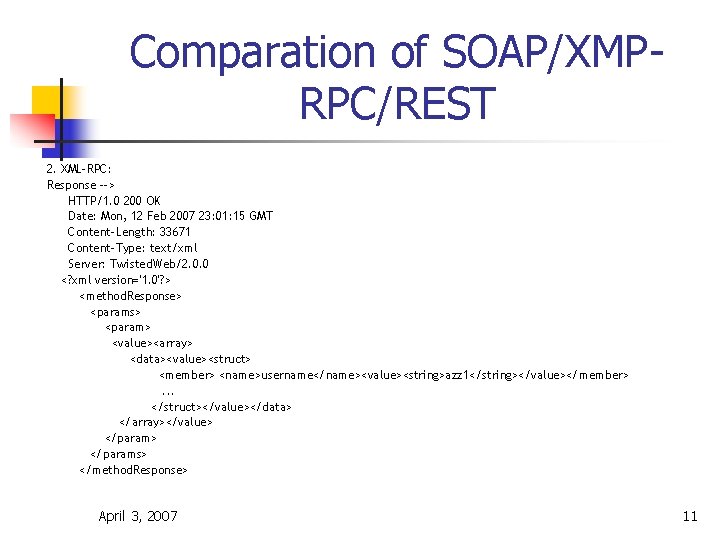 Comparation of SOAP/XMP-RPC/REST

2. XML-RPC:
Response -->
HTTP/1.0 200 OK
Date: Mon, 12 Feb 2007 23:01:15 GMT
Content-Length: 33671
Content-Type: text/xml
Server: TwistedWeb/2.0.0
<?xml version='1.0'?>
<methodResponse>
<params>
<param>
<value><array>
<data><value><struct>
<member> <name>username</name><value><string>azz1</string></value></member>
...
</struct></value></data>
</array></value>
</param>
</params>
</methodResponse>

April 3, 2007

11